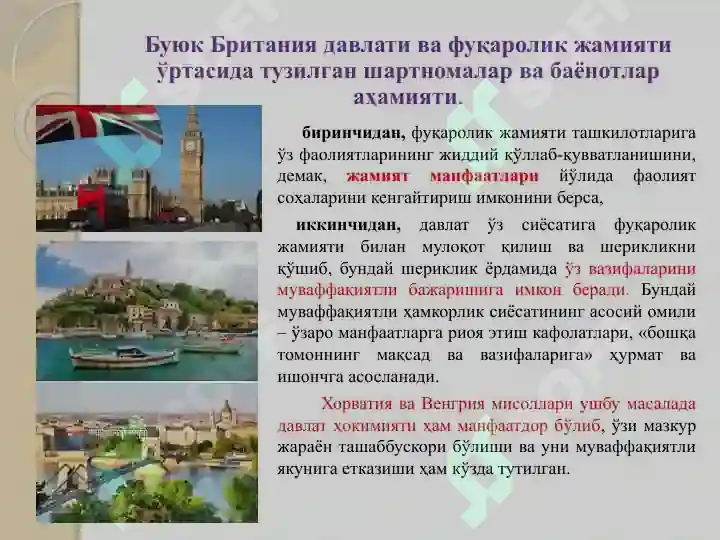 Буюк Британия давлати ва фуқаролик жамияти ўртасида тузилган шартномалар ва баёнотлар аҳамияти.

биринчидан, фуқаролик жамияти ташкилотларига ўз фаолиятларининг жиддий қўллаб-қувватланишини, демак, жамият манфаатлари йўлида фаолият соҳаларини кенгайтириш имконини берса,

иккинчидан, давлат ўз сиёсатига фуқаролик жамияти билан мулоқот қилиш ва шерикликни қўшиб, бундай шериклик ёрдамида ўз вазифаларини муваффақиятли бажаришига имкон беради. Бундай муваффақиятли ҳамкорлик сиёсатининг асосий омили – ўзаро манфаатларга риоя этиш кафолатлари, «бошқа томоннинг мақсад ва вазифаларига» ҳурмат ва ишончга асосланади.

Хорватия ва Венгрия мисоллари ушбу масалада давлат ҳокимияти ҳам манфаатдор бўлиб, ўзи мазкур жараён ташаббускори бўлиши ва уни муваффақиятли якунига етказиши ҳам кўзда тутилган.